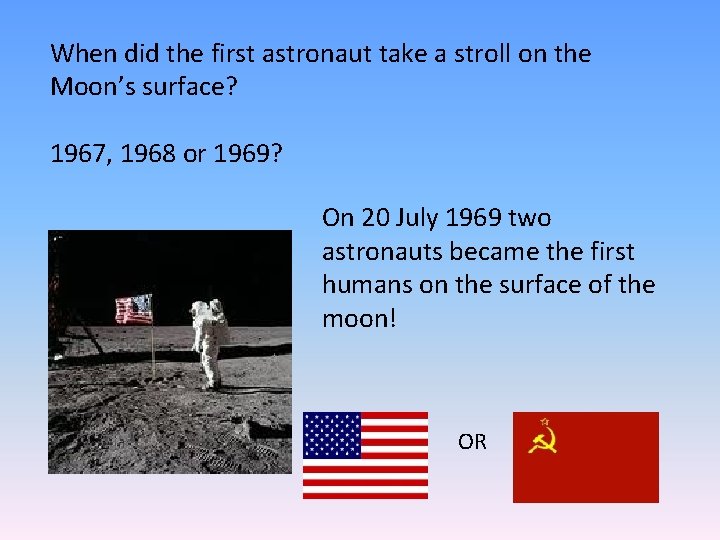 When did the first astronaut take a stroll on the Moon's surface?

1967, 1968 or 1969?

On 20 July 1969 two astronauts became the first humans on the surface of the moon!

OR